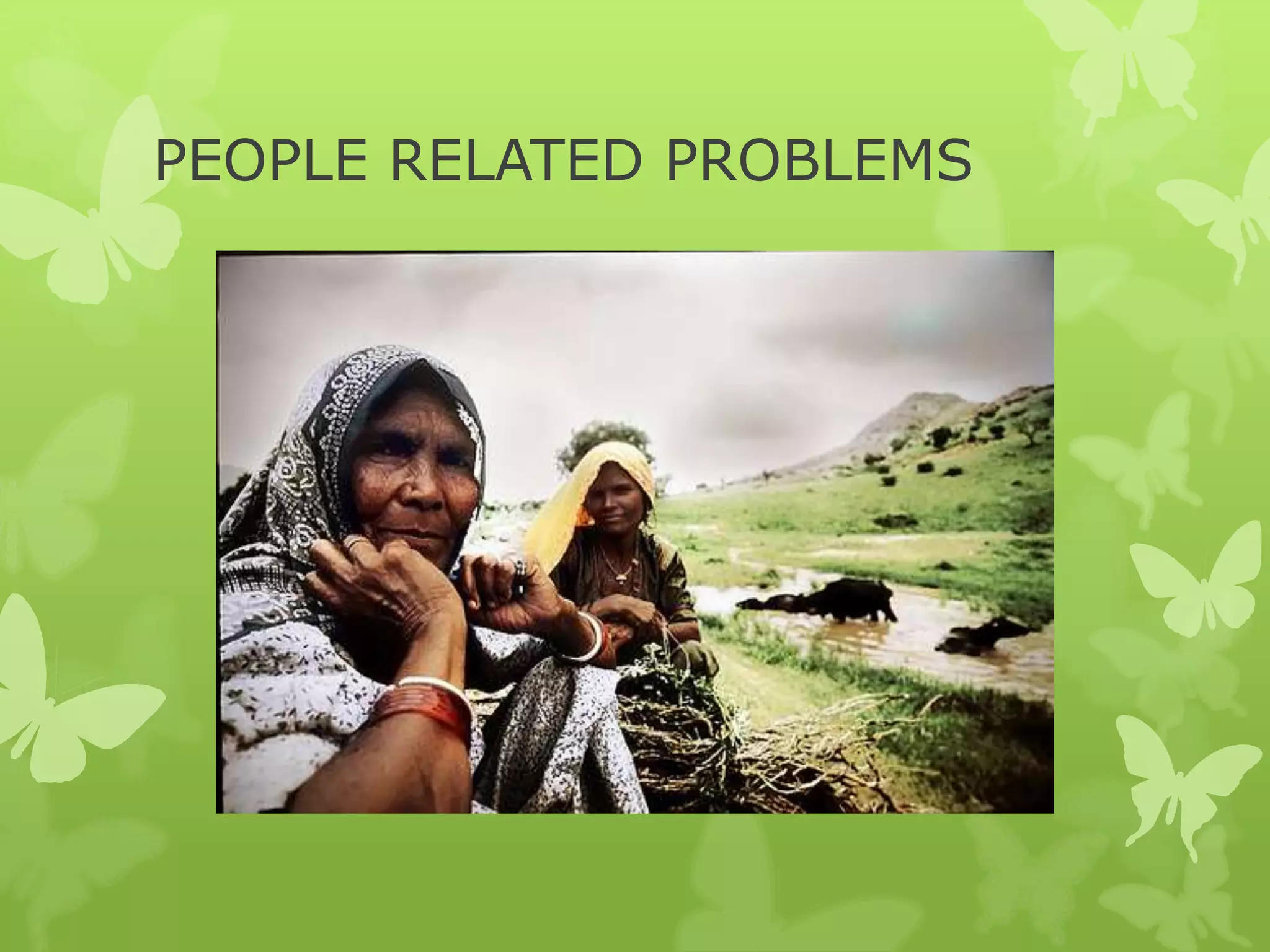 PEOPLE RELATED PROBLEMS